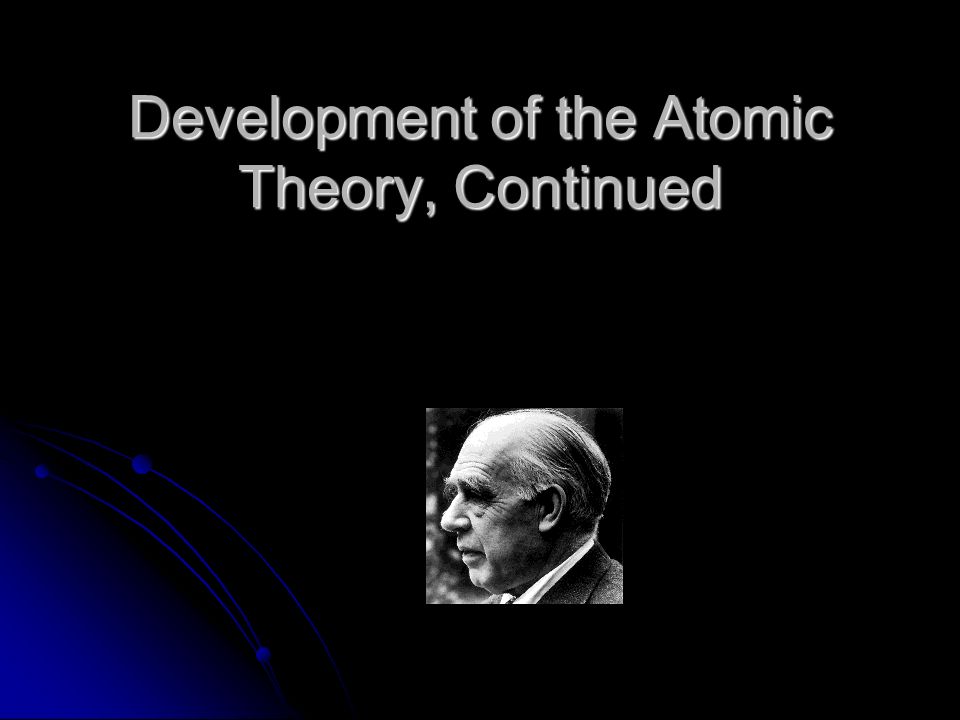 Development of the Atomic Theory, Continued